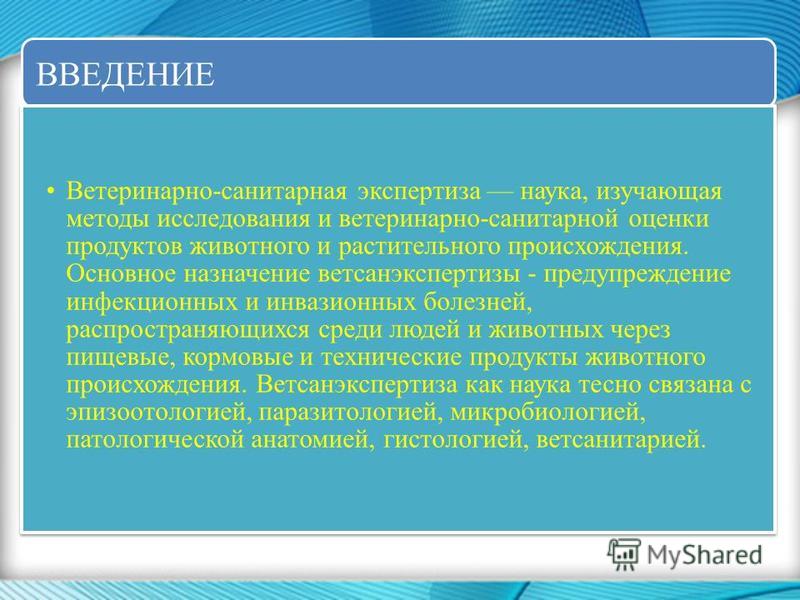 ВВЕДЕНИЕ

• Ветеринарно-санитарная экспертиза — наука, изучающая методы исследования и ветеринарно-санитарной оценки продуктов животного и растительного происхождения. Основное назначение ветсанэкспертизы - предупреждение инфекционных и инвазионных болезней, распространяющихся среди людей и животных через пищевые, кормовые и технические продукты животного происхождения. Ветсанэкспертиза как наука тесно связана с эпизоотологией, паразитологией, микробиологией, патологической анатомией, гистологией, ветсанитарией.

MyShared